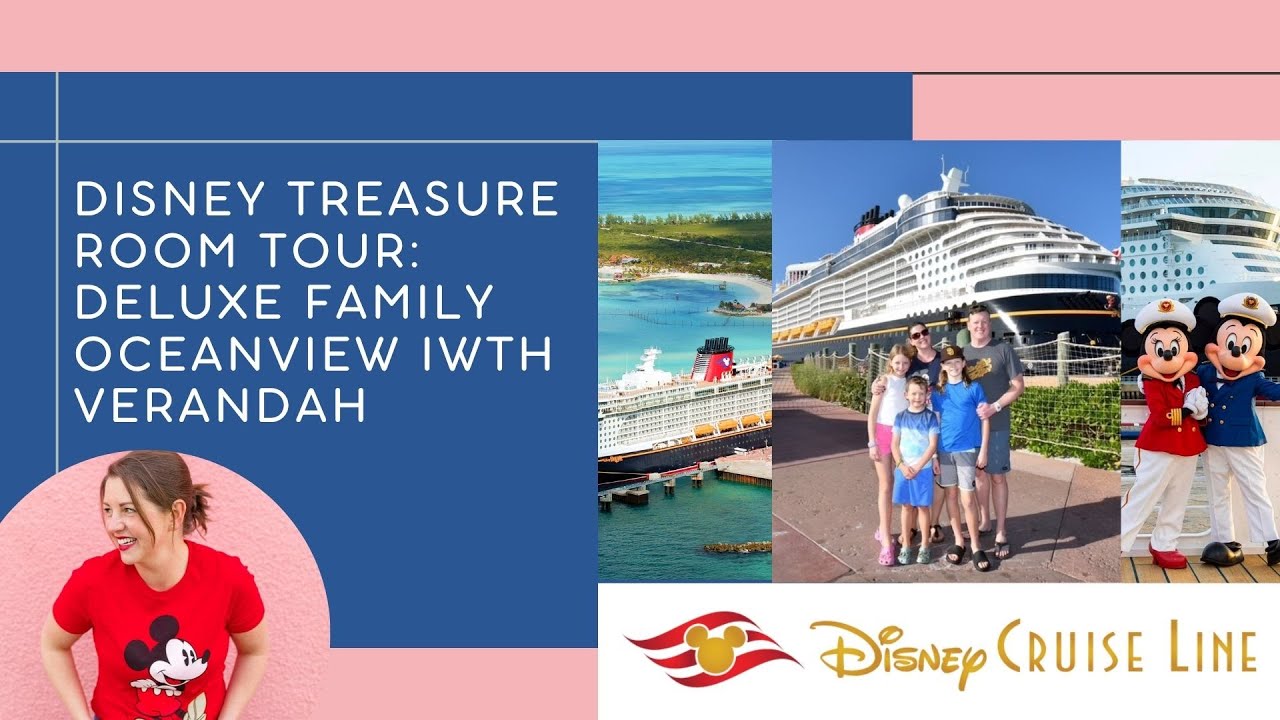 DISNEY TREASURE ROOM TOUR: DELUXE FAMILY OCEANVIEW IWTH VERANDAH

Disney CRUISE LINE